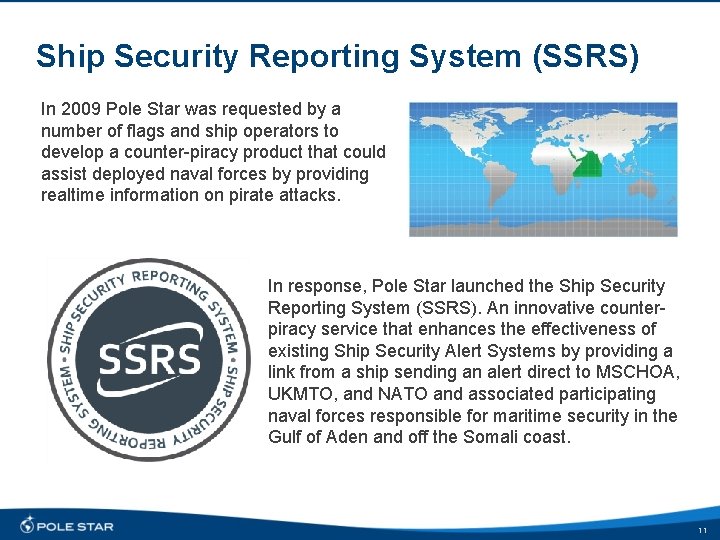 Ship Security Reporting System (SSRS)

In 2009 Pole Star was requested by a number of flags and ship operators to develop a counter-piracy product that could assist deployed naval forces by providing realtime information on pirate attacks.

SHIP SECURITY REPORTING SYSTEM • SHIP SECURITY REPORTING SYSTEM •

SSRS

In response, Pole Star launched the Ship Security Reporting System (SSRS). An innovative counter-piracy service that enhances the effectiveness of existing Ship Security Alert Systems by providing a link from a ship sending an alert direct to MSCHOA, UKMTO, and NATO and associated participating naval forces responsible for maritime security in the Gulf of Aden and off the Somali coast.

POLE STAR

11